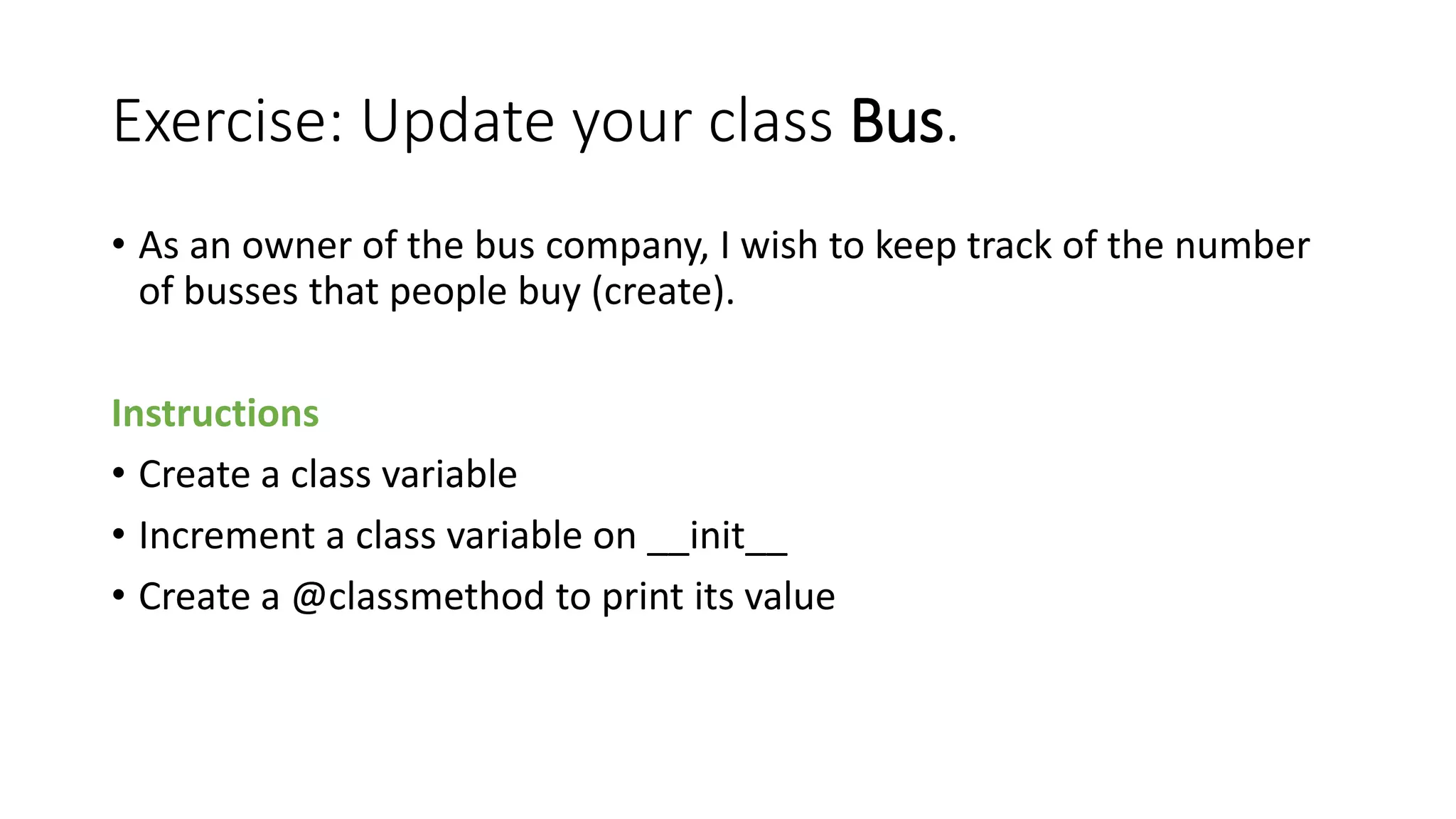 Exercise: Update your class Bus.

• As an owner of the bus company, I wish to keep track of the number of busses that people buy (create).

Instructions

• Create a class variable
• Increment a class variable on __init__
• Create a @classmethod to print its value